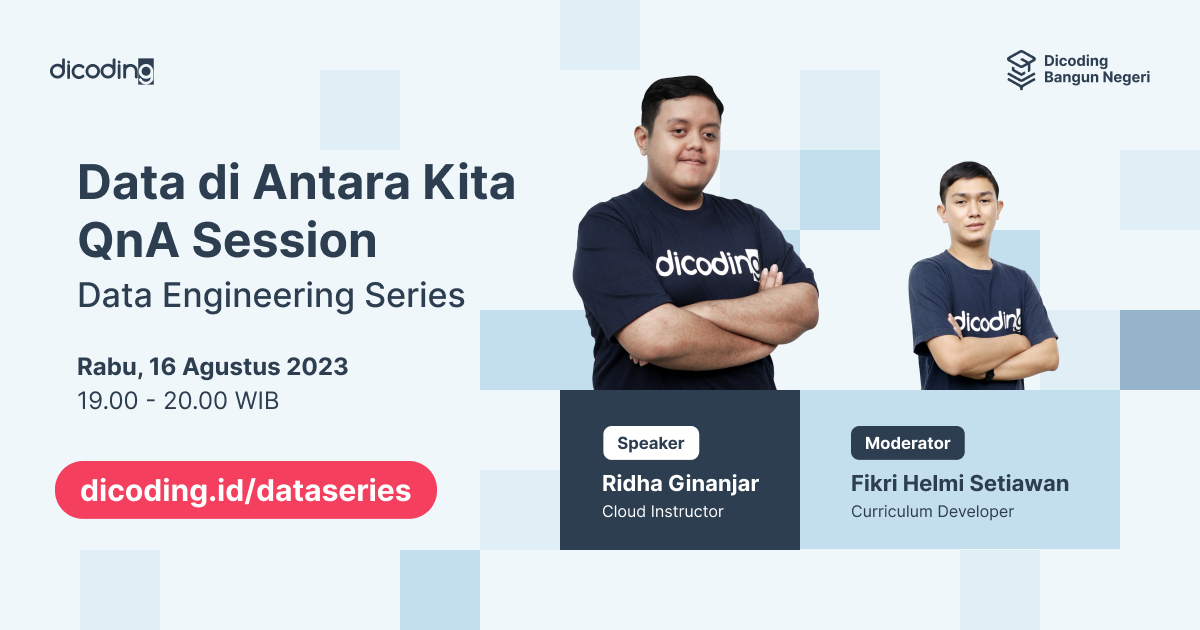 dicoding

Dicoding Bangun Negeri

Data di Antara Kita QnA Session

Data Engineering Series

Rabu, 16 Agustus 2023
19.00 - 20.00 WIB

dicoding.id/dataseries

dicoding

dicoding

Speaker
Ridha Ginanjar
Cloud Instructor

Moderator
Fikri Helmi Setiawan
Curriculum Developer